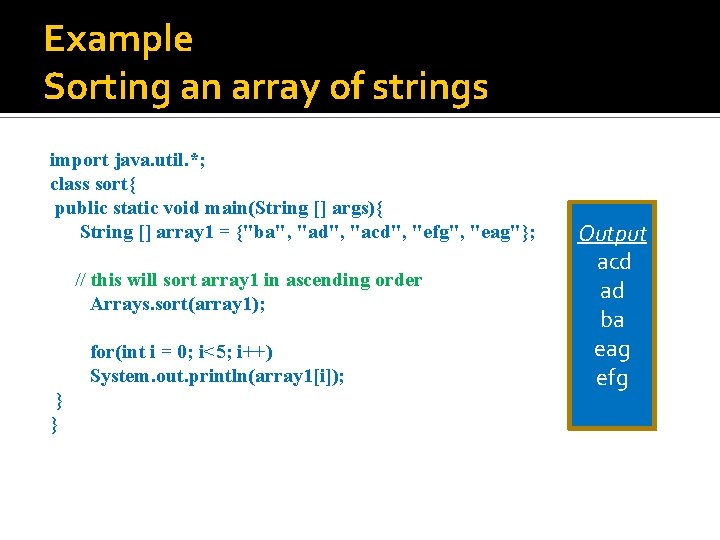 Example
Sorting an array of strings

import java.util.*;
class sort{
public static void main(String [] args){
String [] array1 = {"ba", "ad", "acd", "efg", "eag"};

// this will sort array1 in ascending order
Arrays.sort(array1);

for(int i = 0; i<5; i++)
System.out.println(array1[i]);
}
}

Output
acd
ad
ba
eag
efg